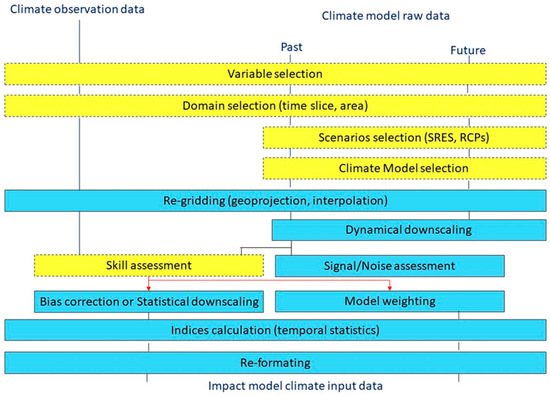 Climate observation data

Climate model raw data

Past

Future

Variable selection

Domain selection (time slice, area)

Scenarios selection (SRES, RCPs)

Climate Model selection

Re-gridding (geoprojection, interpolation)

Dynamical downscaling

Skill assessment

Signal/Noise assessment

Bias correction or Statistical downscaling

Model weighting

Indices calculation (temporal statistics)

Re-formating

Impact model climate input data